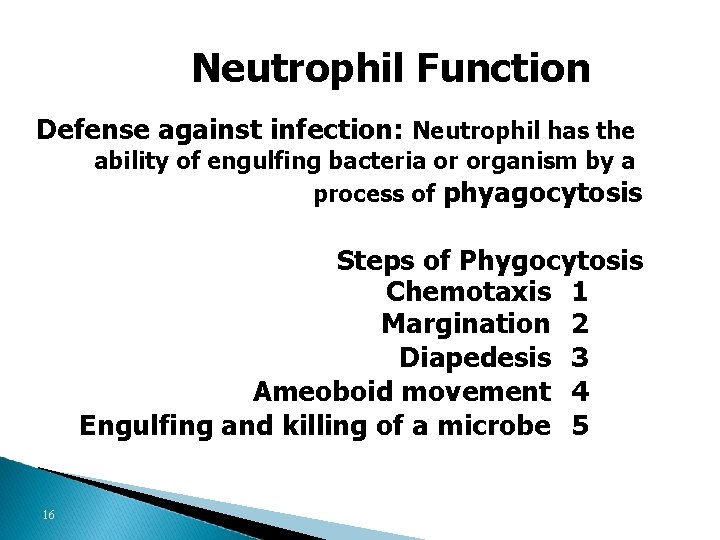 Neutrophil Function

Defense against infection: Neutrophil has the ability of engulfing bacteria or organism by a process of phyagocytosis

Steps of Phygocytosis
Chemotaxis 1
Margination 2
Diapedesis 3
Ameoboid movement 4
Engulfing and killing of a microbe 5

16